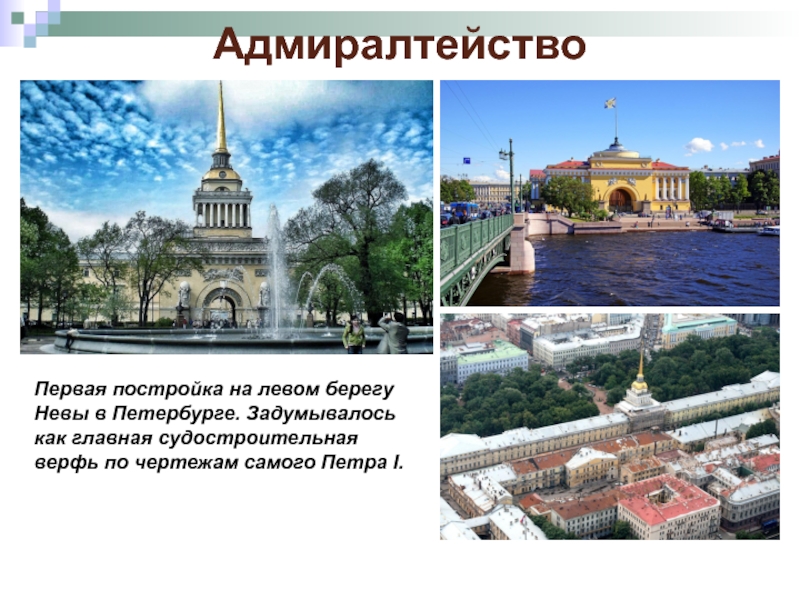 Адмиралтейство

Первая постройка на левом берегу Невы в Петербурге. Задумывалось как главная судостроительная верфь по чертежам самого Петра I.